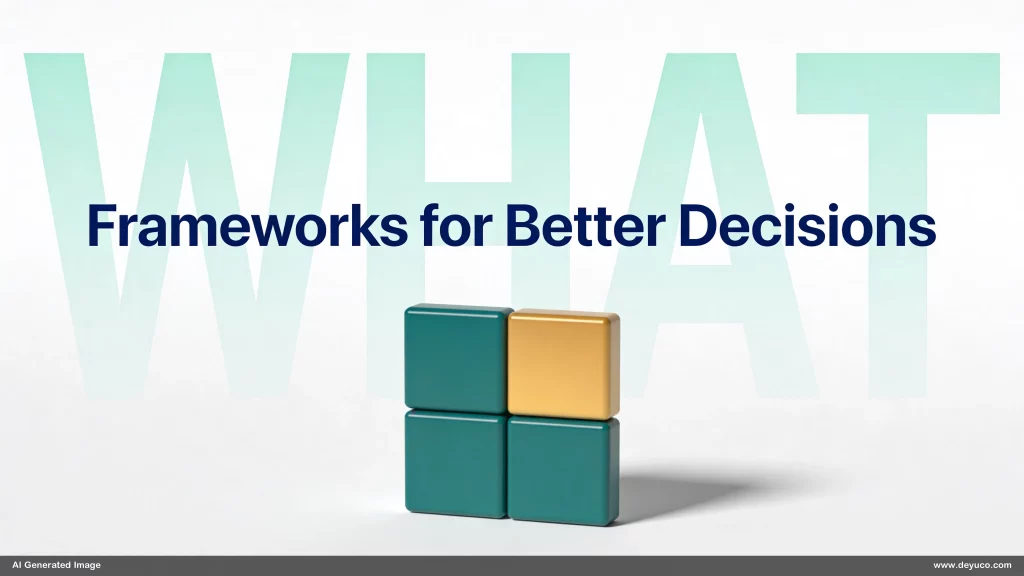 WHAT

Frameworks for Better Decisions

AI Generated Image

www.deyuco.com